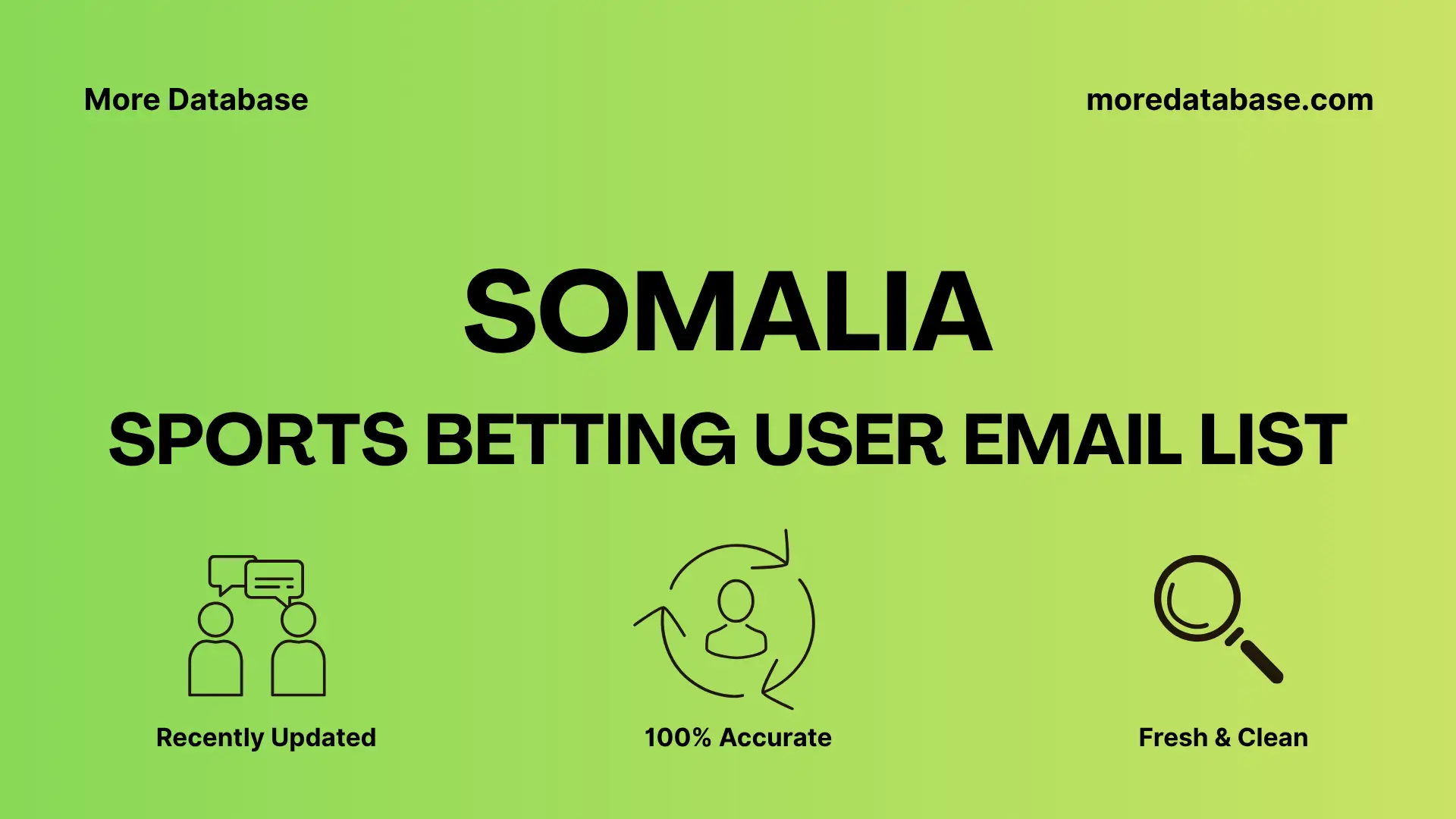 More Database

moredatabase.com

SOMALIA

SPORTS BETTING USER EMAIL LIST

Recently Updated

100% Accurate

Fresh & Clean